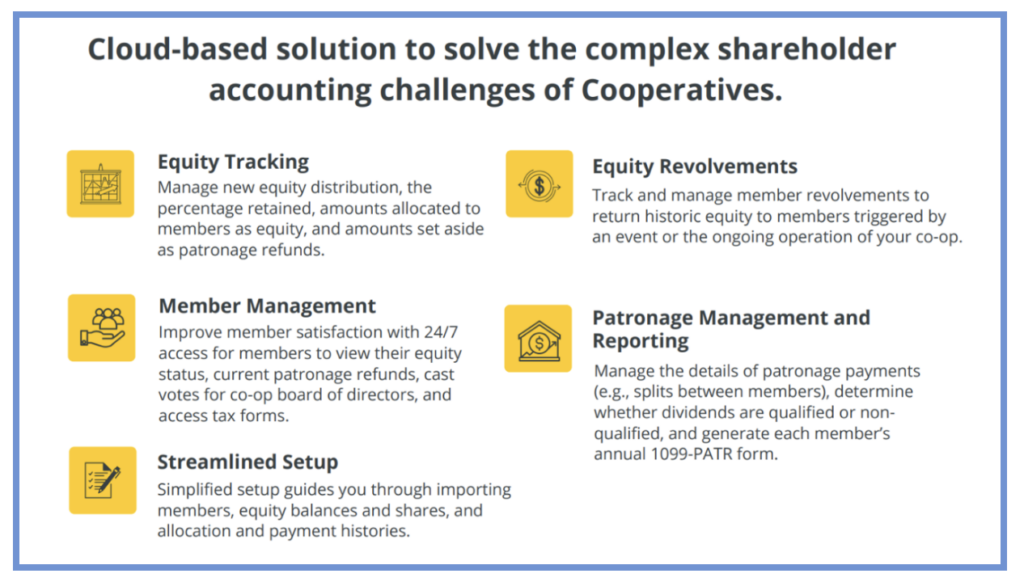 Cloud-based solution to solve the complex shareholder accounting challenges of Cooperatives.

Equity Tracking
Manage new equity distribution, the percentage retained, amounts allocated to members as equity, and amounts set aside as patronage refunds.

Member Management
Improve member satisfaction with 24/7 access for members to view their equity status, current patronage refunds, cast votes for co-op board of directors, and access tax forms.

Streamlined Setup
Simplified setup guides you through importing members, equity balances and shares, and allocation and payment histories.

Equity Revolvements
Track and manage member revolvements to return historic equity to members triggered by an event or the ongoing operation of your co-op.

Patronage Management and Reporting
Manage the details of patronage payments (e.g., splits between members), determine whether dividends are qualified or non-qualified, and generate each member's annual 1099-PATR form.